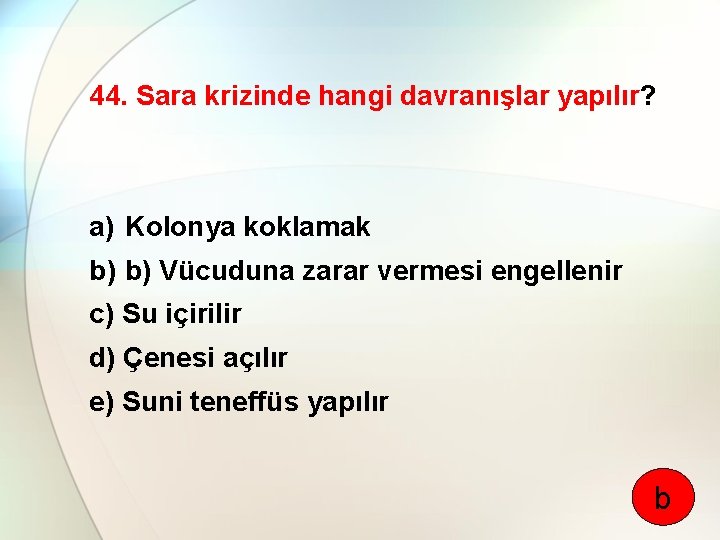 44. Sara krizinde hangi davranışlar yapılır?

a) Kolonya koklamak
b) b) Vücuduna zarar vermesi engellenir
c) Su içirilir
d) Çenesi açılır
e) Suni teneffüs yapılır

b